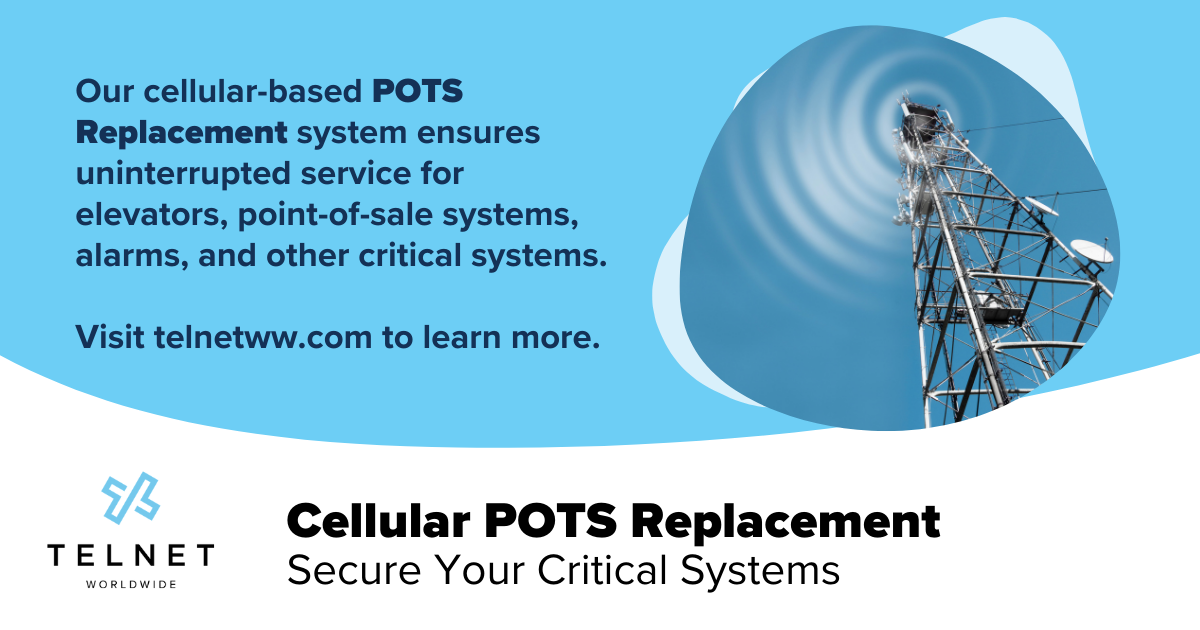 Our cellular-based POTS Replacement system ensures uninterrupted service for elevators, point-of-sale systems, alarms, and other critical systems.

Visit telnetww.com to learn more.

TELNET
WORLDWIDE

Cellular POTS Replacement
Secure Your Critical Systems